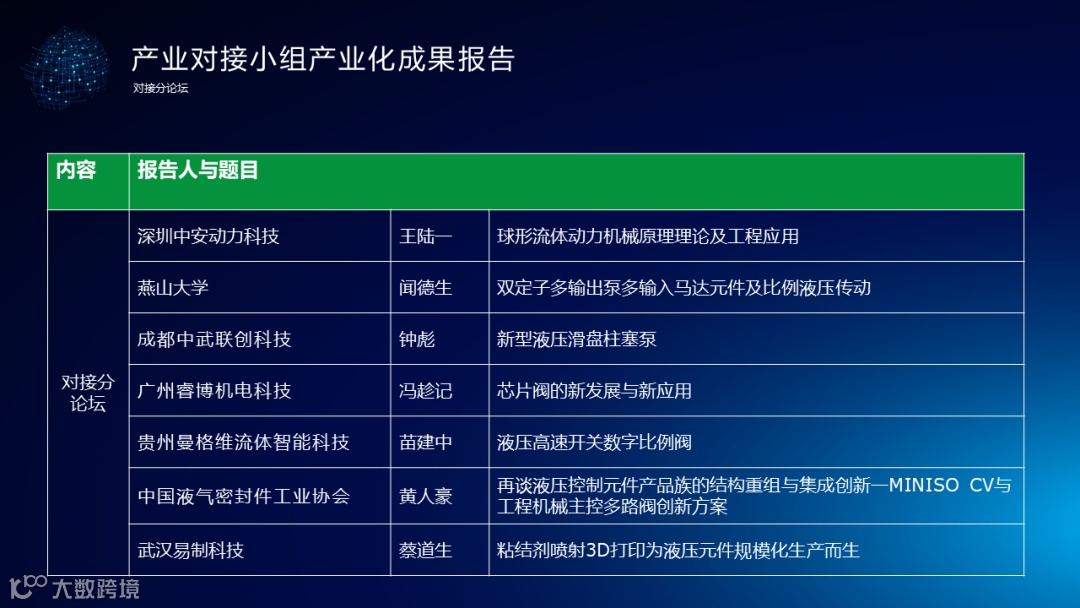 产业对接小组产业化成果报告
对接分论坛

| 内容 | 报告人与题目 | | |
|---|---|---|---|
| 对接分论坛 | 深圳中安动力科技 | 王陆一 | 球形流体动力机械原理理论及工程应用 |
| | 燕山大学 | 闻德生 | 双定子多输出泵多输入马达元件及比例液压传动 |
| | 成都中武联创科技 | 钟彪 | 新型液压滑盘柱塞泵 |
| | 广州睿博机电科技 | 冯趁记 | 芯片阀的新发展与新应用 |
| | 贵州曼格维流体智能科技 | 苗建中 | 液压高速开关数字比例阀 |
| | 中国液气密封件工业协会 | 黄人豪 | 再谈液压控制元件产品族的结构重组与集成创新—MINISO CV与工程机械主控多路阀创新方案 |
| | 武汉易制科技 | 蔡道生 | 粘结剂喷射3D打印为液压元件规模化生产而生 |

大数跨境